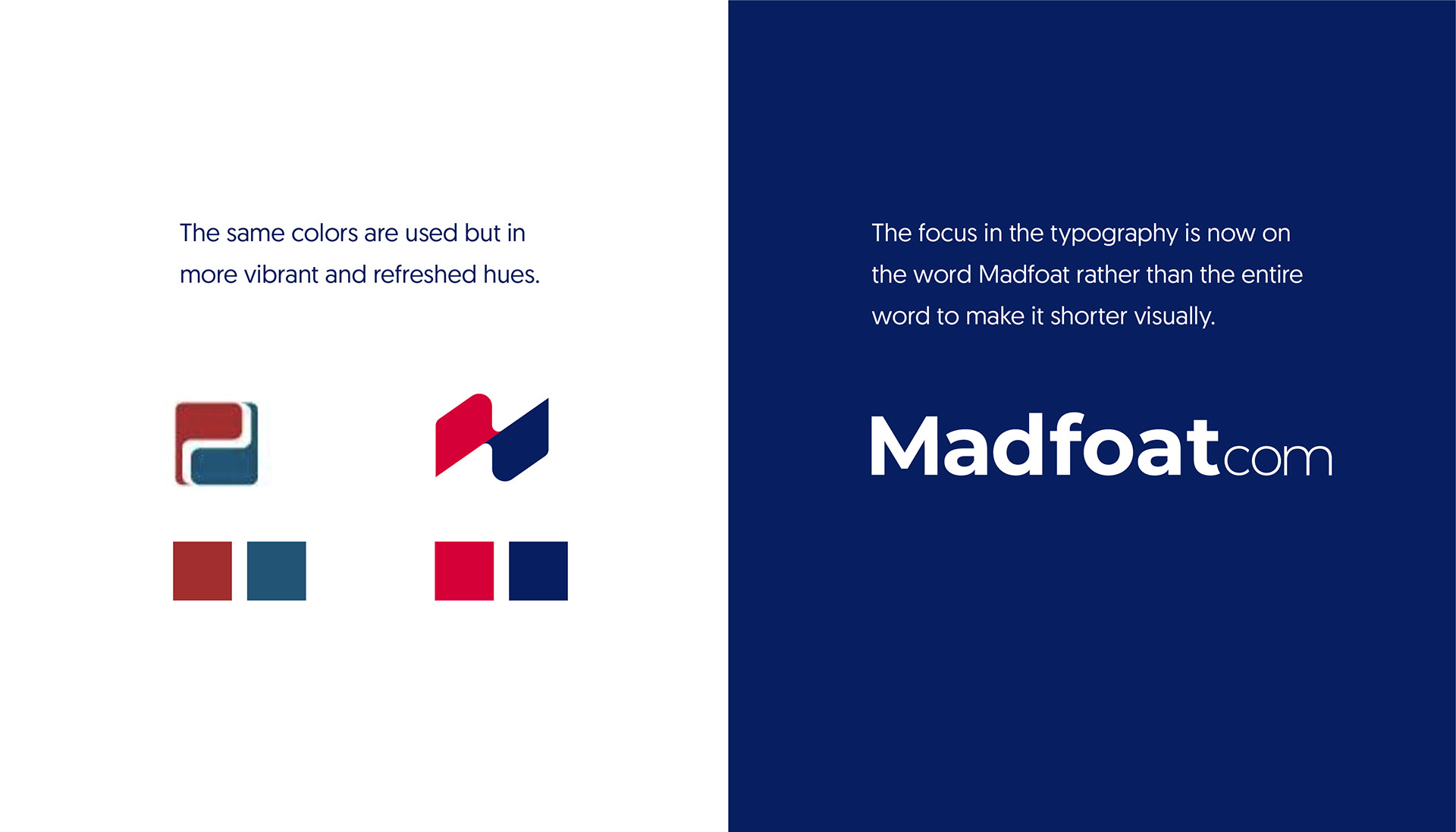 The same colors are used but in more vibrant and refreshed hues.

The focus in the typography is now on the word Madfoat rather than the entire word to make it shorter visually.

Madfoatcom